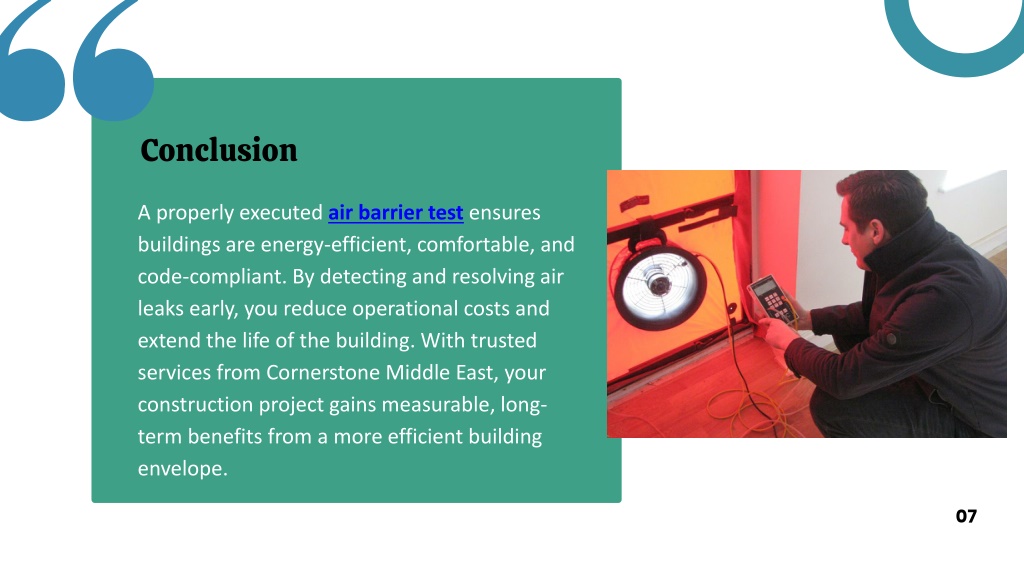 Conclusion

A properly executed air barrier test ensures buildings are energy-efficient, comfortable, and code-compliant. By detecting and resolving air leaks early, you reduce operational costs and extend the life of the building. With trusted services from Cornerstone Middle East, your construction project gains measurable, long-term benefits from a more efficient building envelope.

07